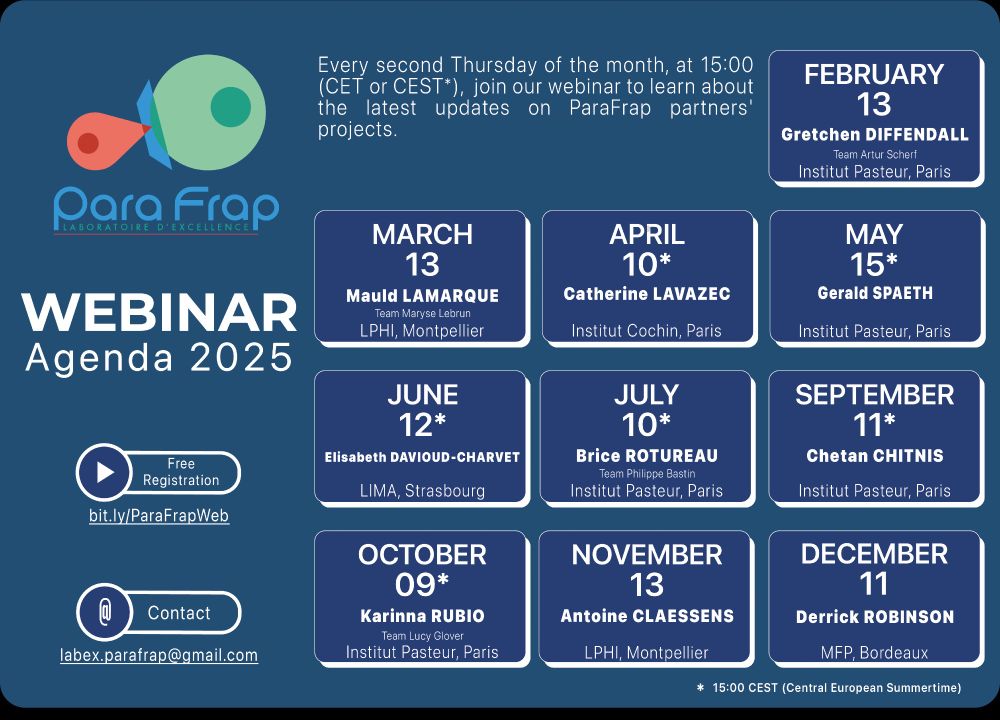 Para Frap
LABORATOIRE D'EXCELLENCE

WEBINAR
Agenda 2025

Free Registration
bit.ly/ParaFrapWeb

Contact
labex.parafrap@gmail.com

Every second Thursday of the month, at 15:00 (CET or CEST*), join our webinar to learn about the latest updates on ParaFrap partners' projects.

FEBRUARY
13
Gretchen DIFFENDALL
Team Artur Scherf
Institut Pasteur, Paris

MARCH
13
Mauld LAMARQUE
Team Maryse Lebrun
LPHI, Montpellier

APRIL
10*
Catherine LAVAZEC
Institut Cochin, Paris

MAY
15*
Gerald SPAETH
Institut Pasteur, Paris

JUNE
12*
Elisabeth DAVIOUD-CHARVET
LIMA, Strasbourg

JULY
10*
Brice ROTUREAU
Team Philippe Bastin
Institut Pasteur, Paris

SEPTEMBER
11*
Chetan CHITNIS
Institut Pasteur, Paris

OCTOBER
09*
Karinna RUBIO
Team Lucy Glover
Institut Pasteur, Paris

NOVEMBER
13
Antoine CLAESSENS
LPHI, Montpellier

DECEMBER
11
Derrick ROBINSON
MFP, Bordeaux

* 15:00 CEST (Central European Summertime)